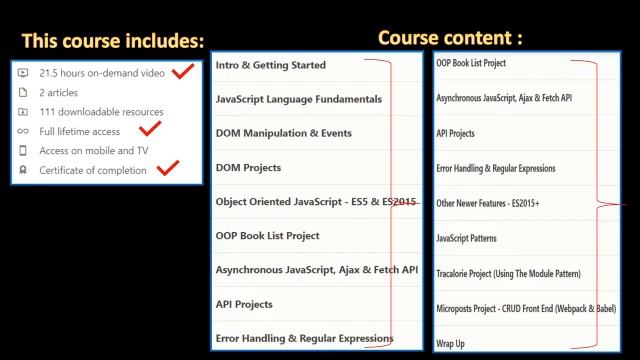 This course includes:

21.5 hours on-demand video
2 articles
111 downloadable resources
Full lifetime access
Access on mobile and TV
Certificate of completion

Course content :

Intro & Getting Started
JavaScript Language Fundamentals
DOM Manipulation & Events
DOM Projects
Object Oriented JavaScript - ES5 & ES2015
OOP Book List Project
Asynchronous JavaScript, Ajax & Fetch API
API Projects
Error Handling & Regular Expressions

OOP Book List Project
Asynchronous JavaScript, Ajax & Fetch API
API Projects
Error Handling & Regular Expressions
Other Newer Features - ES2015+
JavaScript Patterns
Tracalorie Project (Using The Module Pattern)
Microposts Project - CRUD Front End (Webpack & Babel)
Wrap Up